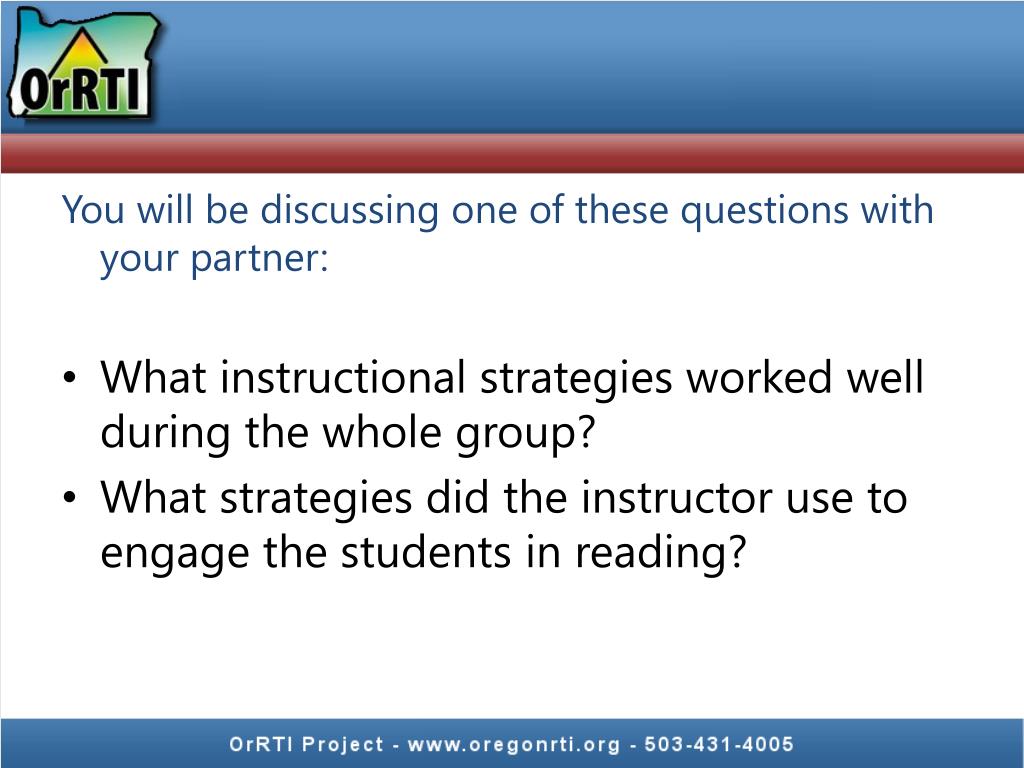 OrRTI

You will be discussing one of these questions with your partner:

• What instructional strategies worked well during the whole group?
• What strategies did the instructor use to engage the students in reading?

OrRTI Project - www.oregonrti.org - 503-431-4005